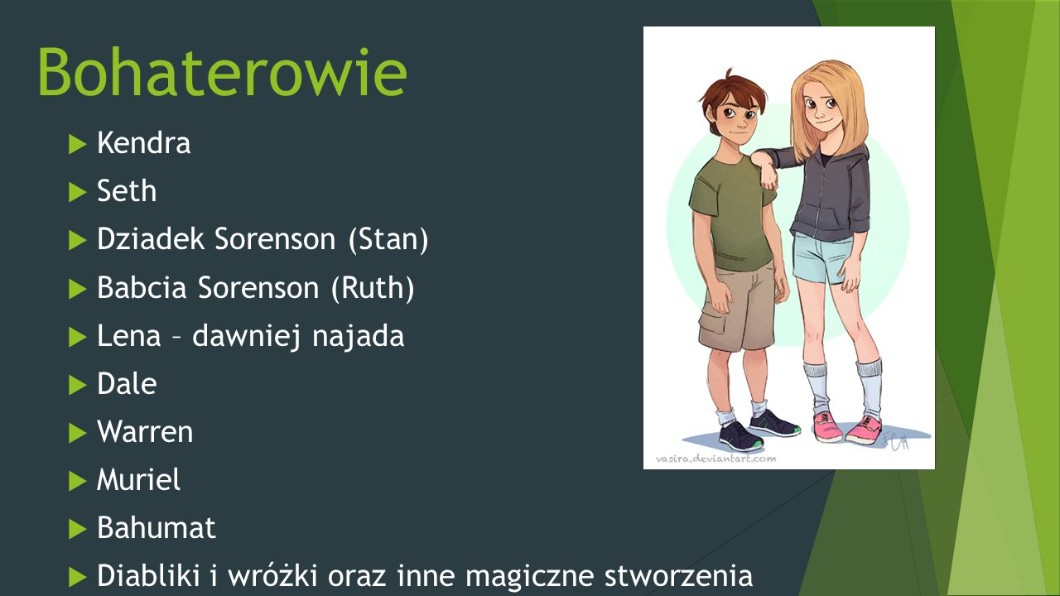 Bohaterowie

Kendra
Seth
Dziadek Sorenson (Stan)
Babcia Sorenson (Ruth)
Lena – dawniej najada
Dale
Warren
Muriel
Bahumat
Diabliki i wróżki oraz inne magiczne stworzenia

vasira.deviantart.com